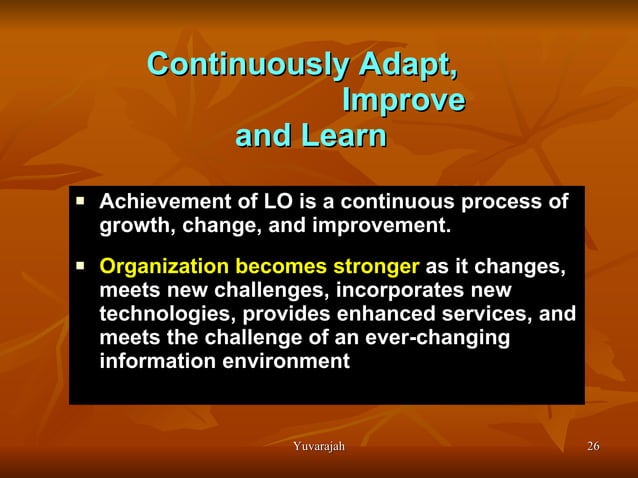 Continuously Adapt, Improve and Learn

▪ Achievement of LO is a continuous process of growth, change, and improvement.

▪ Organization becomes stronger as it changes, meets new challenges, incorporates new technologies, provides enhanced services, and meets the challenge of an ever-changing information environment

Yuvarajah

26